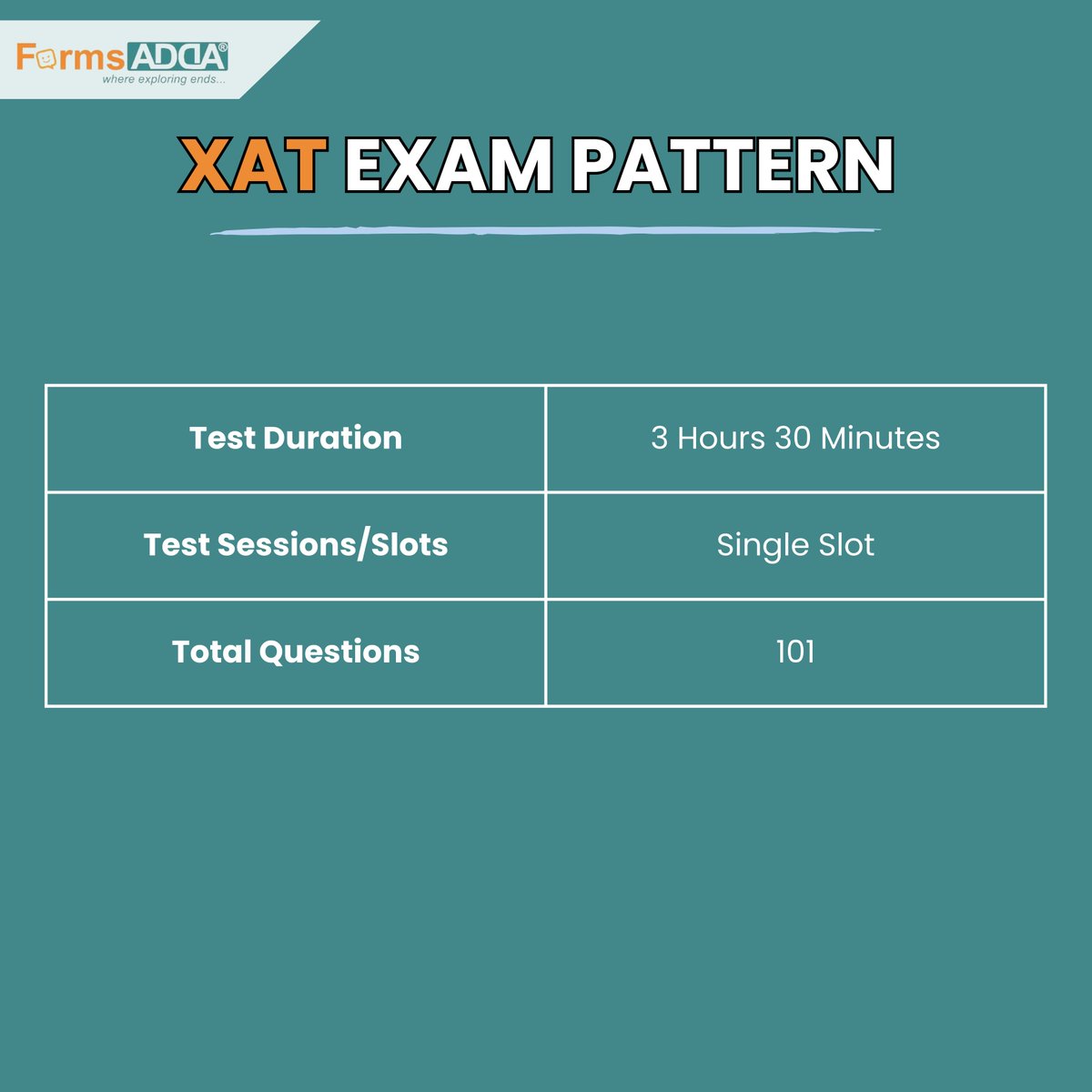 FormsADDA®
where exploring ends...

XAT EXAM PATTERN

| Test Duration | 3 Hours 30 Minutes |
|---|---|
| Test Sessions/Slots | Single Slot |
| Total Questions | 101 |